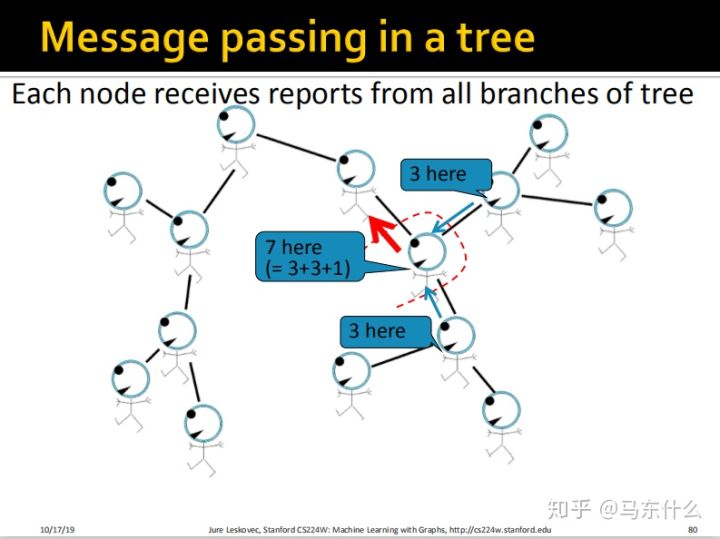 Message passing in a tree

Each node receives reports from all branches of tree

3 here

7 here
(= 3+3+1)

3 here

知乎 @马东什么

10/17/19

Jure Leskovec, Stanford CS224W: Machine Learning with Graphs, http://cs224w.stanford.edu

80